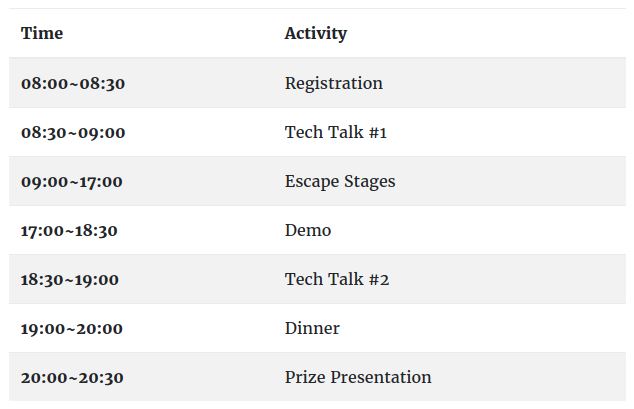 | Time | Activity |
|---|---|
| 08:00~08:30 | Registration |
| 08:30~09:00 | Tech Talk #1 |
| 09:00~17:00 | Escape Stages |
| 17:00~18:30 | Demo |
| 18:30~19:00 | Tech Talk #2 |
| 19:00~20:00 | Dinner |
| 20:00~20:30 | Prize Presentation |